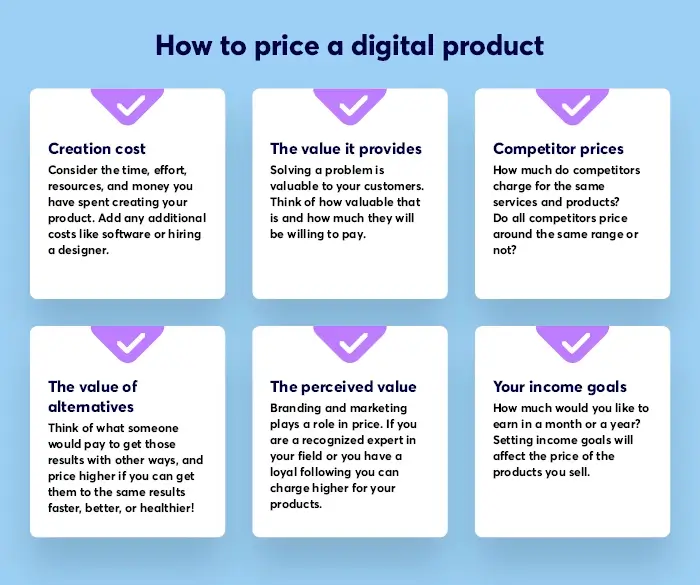 How to price a digital product

Creation cost
Consider the time, effort, resources, and money you have spent creating your product. Add any additional costs like software or hiring a designer.

The value it provides
Solving a problem is valuable to your customers. Think of how valuable that is and how much they will be willing to pay.

Competitor prices
How much do competitors charge for the same services and products? Do all competitors price around the same range or not?

The value of alternatives
Think of what someone would pay to get those results with other ways, and price higher if you can get them to the same results faster, better, or healthier!

The perceived value
Branding and marketing plays a role in price. If you are a recognized expert in your field or you have a loyal following you can charge higher for your products.

Your income goals
How much would you like to earn in a month or a year? Setting income goals will affect the price of the products you sell.